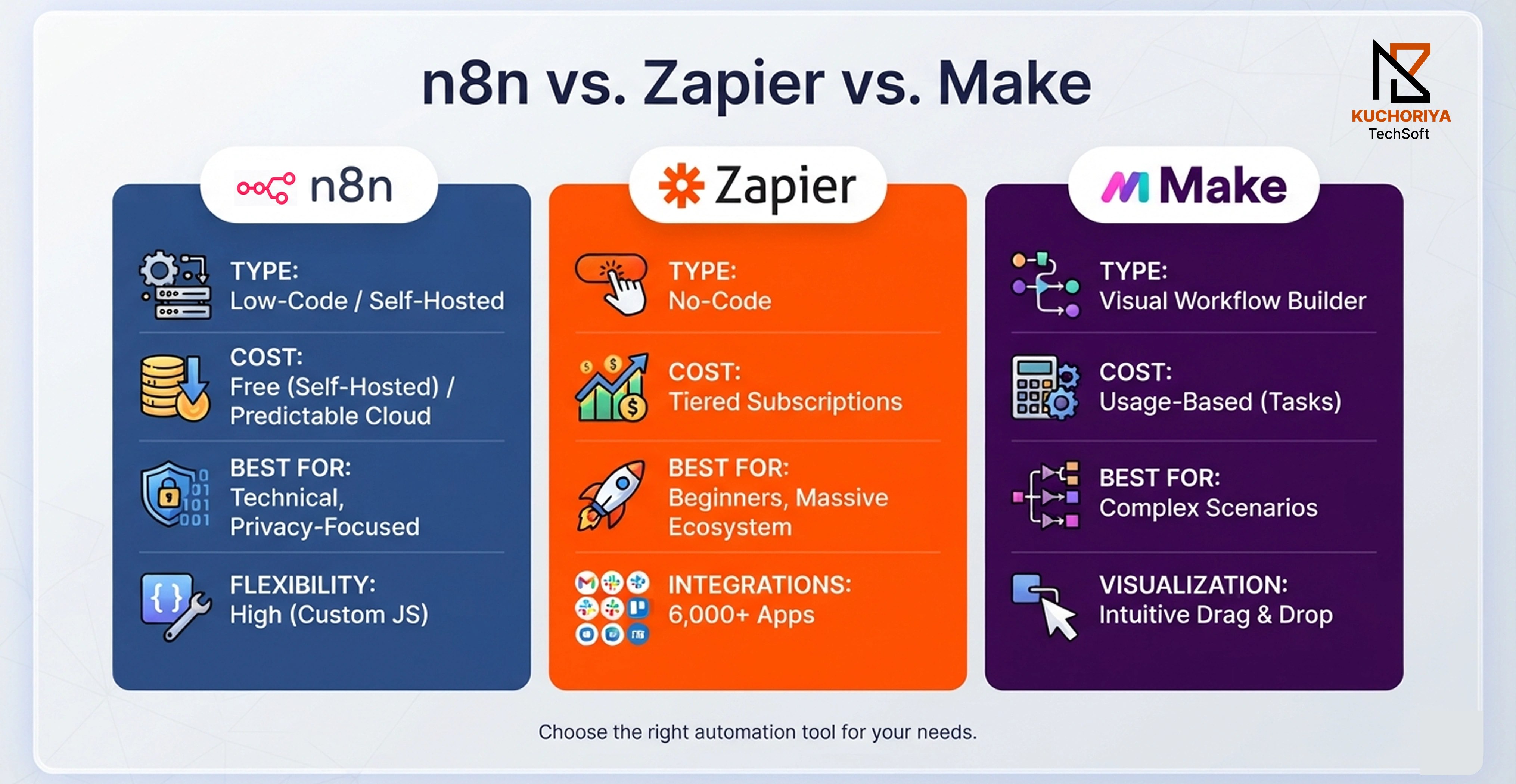 n8n vs. Zapier vs. Make

KUCHORIYA
TechSoft

n8n

TYPE:
Low-Code / Self-Hosted

COST:
Free (Self-Hosted) / Predictable Cloud

BEST FOR:
Technical, Privacy-Focused

FLEXIBILITY:
High (Custom JS)

Zapier

TYPE:
No-Code

COST:
Tiered Subscriptions

BEST FOR:
Beginners, Massive Ecosystem

INTEGRATIONS:
6,000+ Apps

Make

TYPE:
Visual Workflow Builder

COST:
Usage-Based (Tasks)

BEST FOR:
Complex Scenarios

VISUALIZATION:
Intuitive Drag & Drop

Choose the right automation tool for your needs.